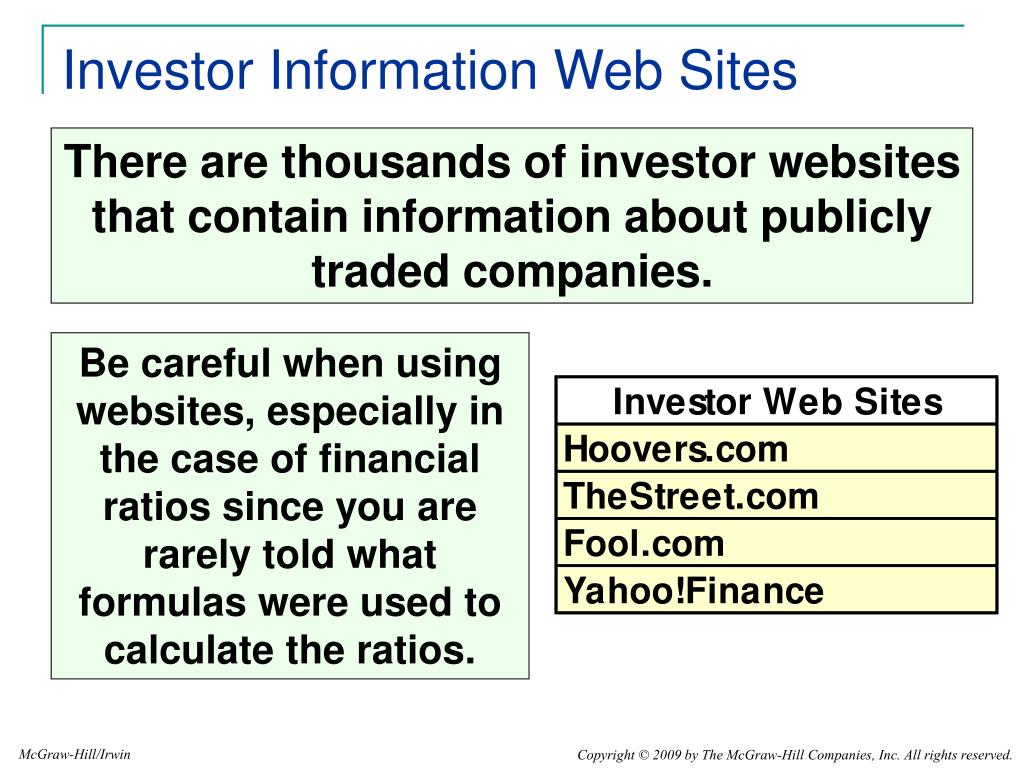 Investor Information Web Sites

There are thousands of investor websites that contain information about publicly traded companies.

Be careful when using websites, especially in the case of financial ratios since you are rarely told what formulas were used to calculate the ratios.

| Investor Web Sites |
|---|
| Hoovers.com |
| TheStreet.com |
| Fool.com |
| Yahoo!Finance |

McGraw-Hill/Irwin

Copyright © 2009 by The McGraw-Hill Companies, Inc. All rights reserved.